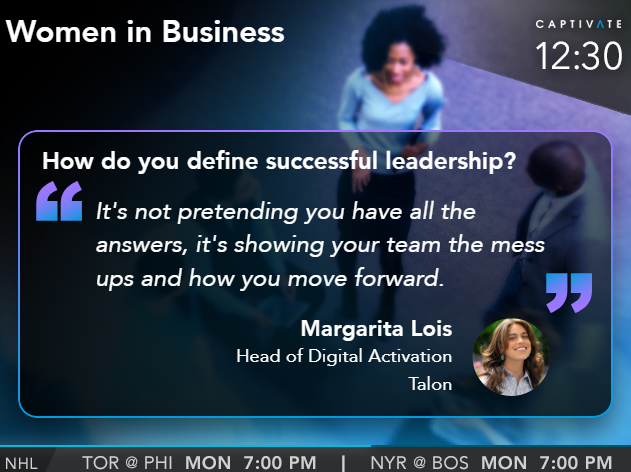 Women in Business

CAPTIVATE
12:30

How do you define successful leadership?

“It's not pretending you have all the answers, it's showing your team the mess ups and how you move forward.”

Margarita Lois
Head of Digital Activation
Talon

NHL TOR @ PHI MON 7:00 PM | NYR @ BOS MON 7:00 PM